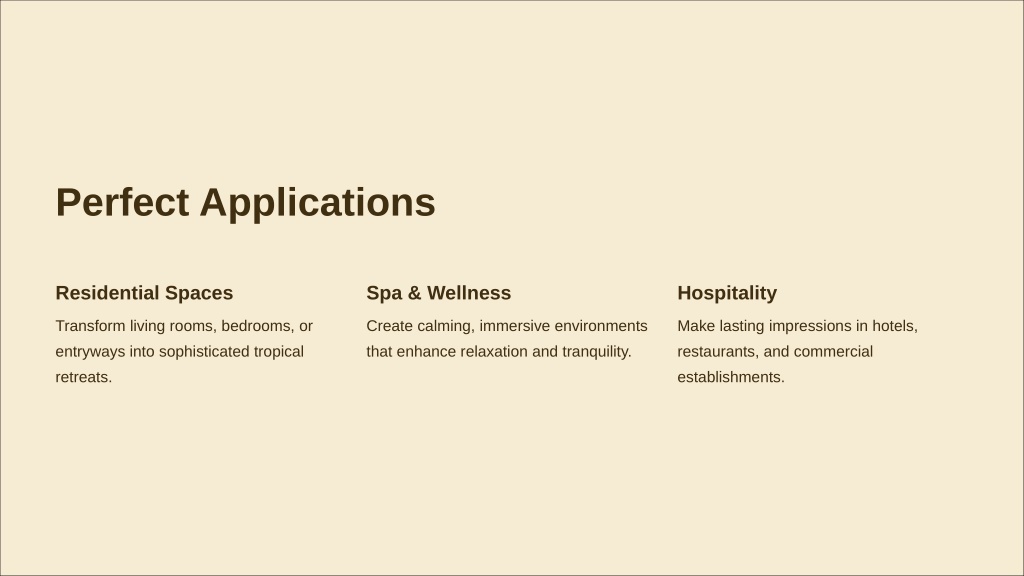 Perfect Applications

Residential Spaces

Transform living rooms, bedrooms, or entryways into sophisticated tropical retreats.

Spa & Wellness

Create calming, immersive environments that enhance relaxation and tranquility.

Hospitality

Make lasting impressions in hotels, restaurants, and commercial establishments.